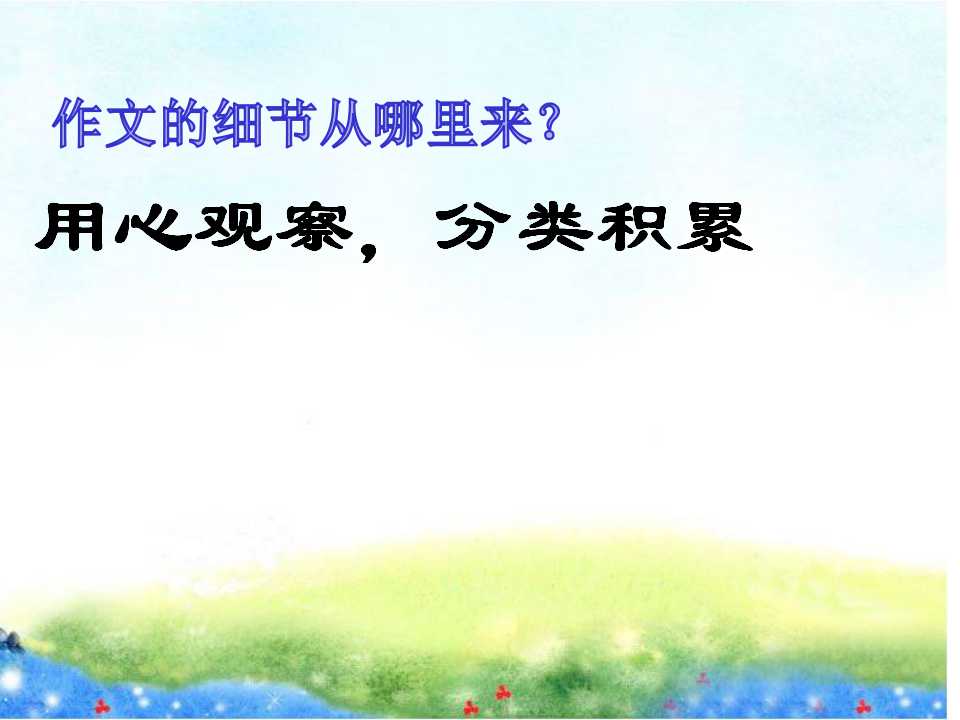 作文的细节从哪里来？

用心观察，分类积累